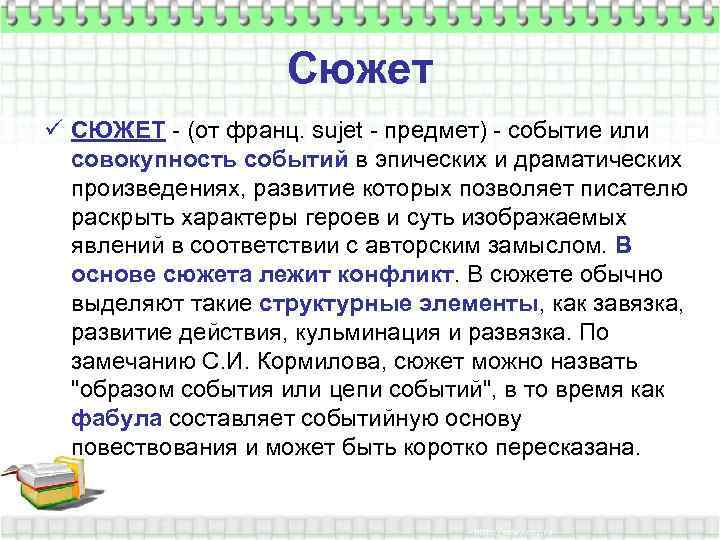 Сюжет

✓ СЮЖЕТ - (от франц. sujet - предмет) - событие или совокупность событий в эпических и драматических произведениях, развитие которых позволяет писателю раскрыть характеры героев и суть изображаемых явлений в соответствии с авторским замыслом. В основе сюжета лежит конфликт. В сюжете обычно выделяют такие структурные элементы, как завязка, развитие действия, кульминация и развязка. По замечанию С.И. Кормилова, сюжет можно назвать "образом события или цепи событий", в то время как фабула составляет событийную основу повествования и может быть коротко пересказана.